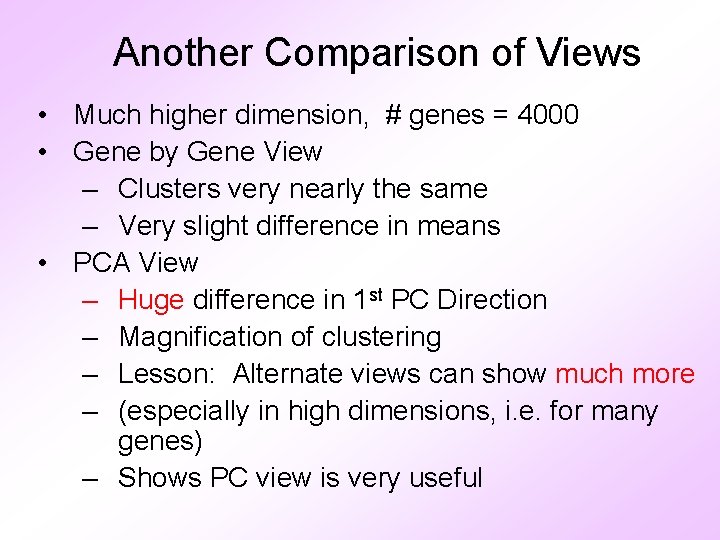 Another Comparison of Views

• Much higher dimension, # genes = 4000
• Gene by Gene View
– Clusters very nearly the same
– Very slight difference in means
• PCA View
– Huge difference in 1$^{st}$ PC Direction
– Magnification of clustering
– Lesson: Alternate views can show much more
– (especially in high dimensions, i.e. for many genes)
– Shows PC view is very useful